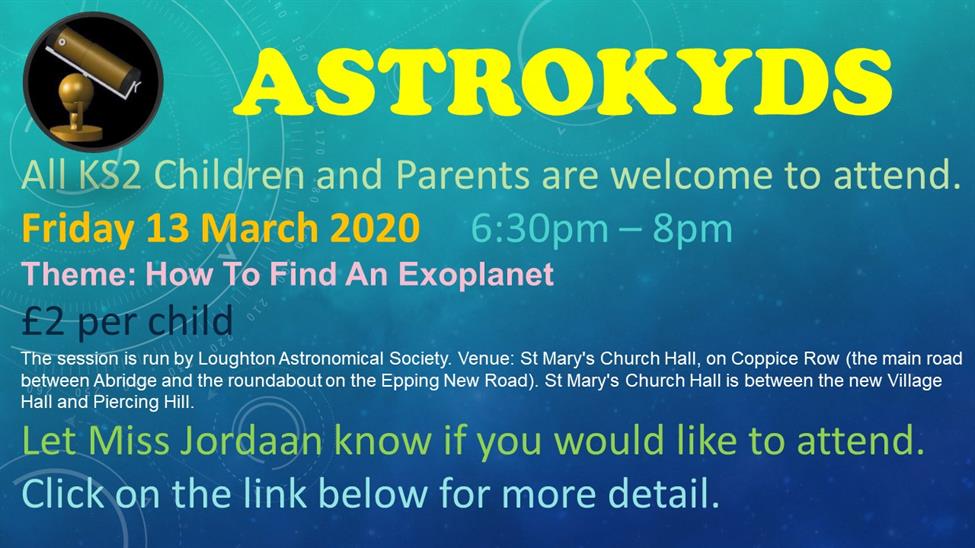 ASTROKYDS

All KS2 Children and Parents are welcome to attend.

Friday 13 March 2020 6:30pm – 8pm

Theme: How To Find An Exoplanet

£2 per child

The session is run by Loughton Astronomical Society. Venue: St Mary's Church Hall, on Coppice Row (the main road between Abridge and the roundabout on the Epping New Road). St Mary's Church Hall is between the new Village Hall and Piercing Hill.

Let Miss Jordaan know if you would like to attend.

Click on the link below for more detail.